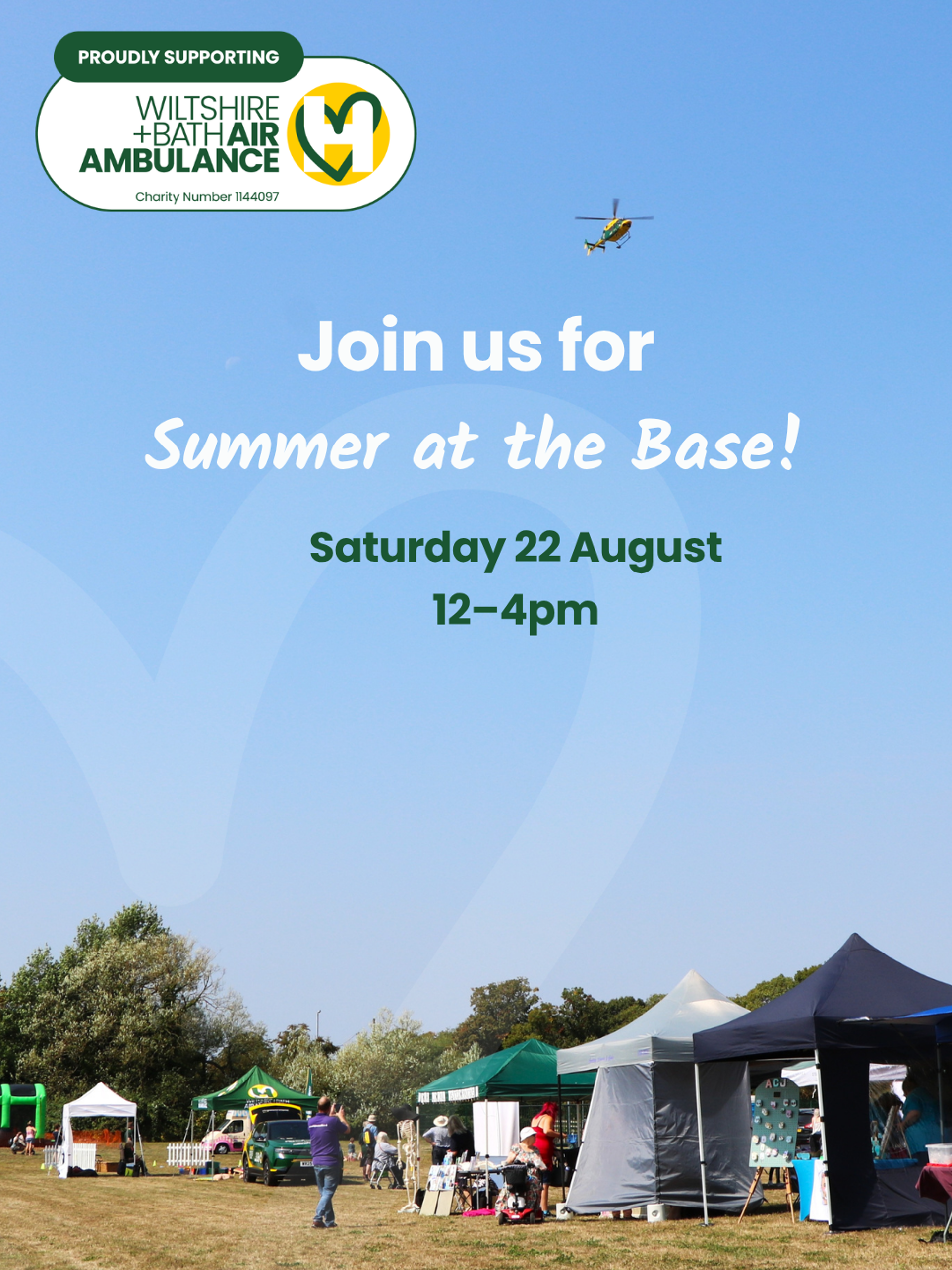 PROUDLY SUPPORTING
WILTSHIRE +BATH AIR AMBULANCE
Charity Number 1144097

Join us for
Summer at the Base!

Saturday 22 August
12–4pm

ACJ